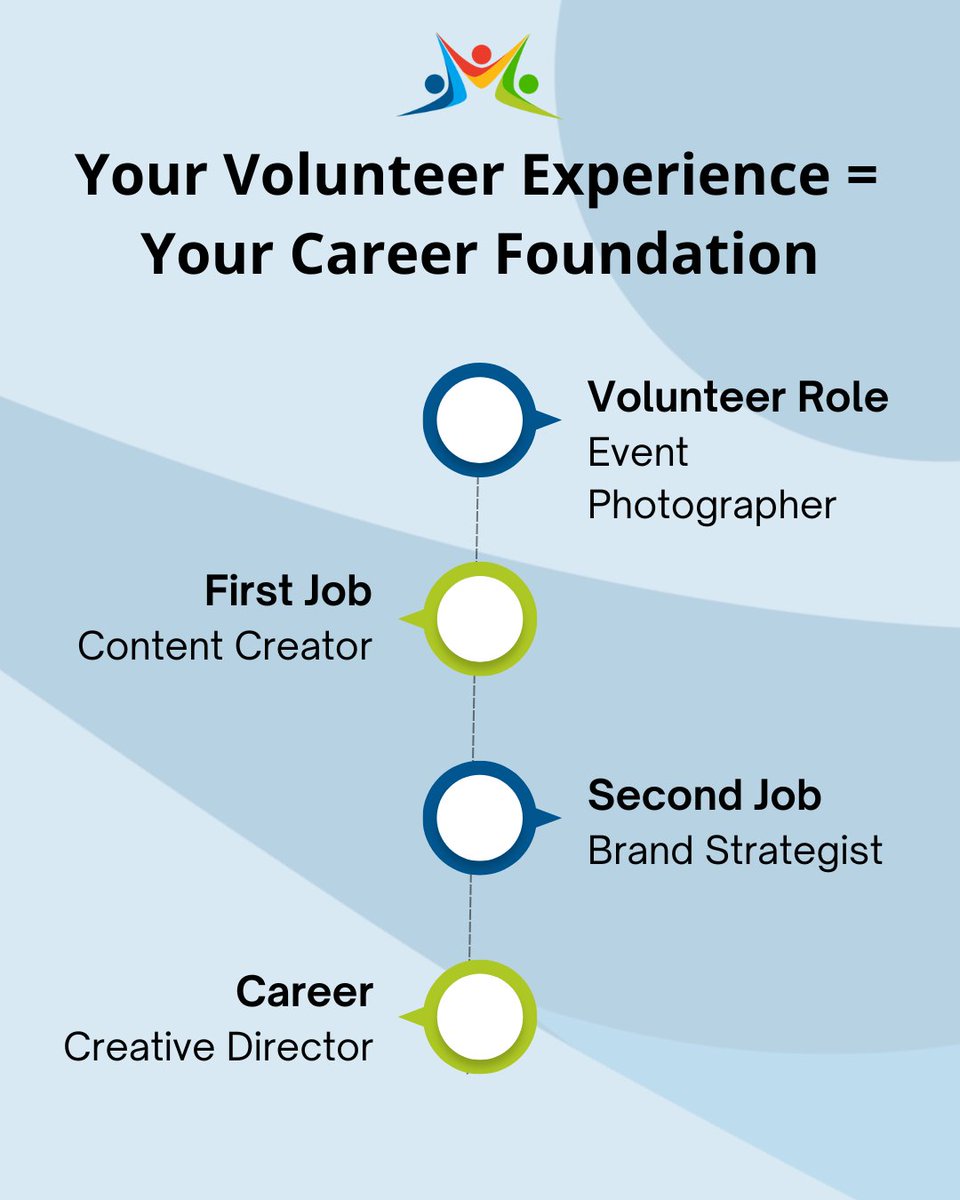 Your Volunteer Experience = Your Career Foundation

Volunteer Role
Event Photographer

First Job
Content Creator

Second Job
Brand Strategist

Career
Creative Director